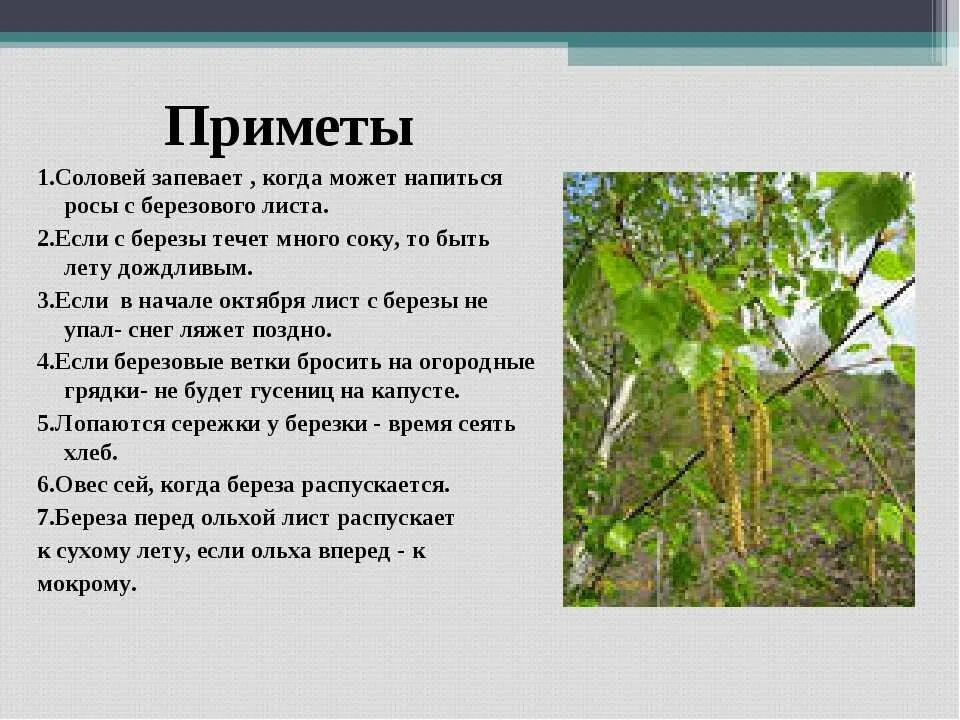 Приметы

1.Соловей запевает , когда может напиться росы с березового листа.

2.Если с березы течет много соку, то быть лету дождливым.

3.Если в начале октября лист с березы не упал- снег ляжет поздно.

4.Если березовые ветки бросить на огородные грядки- не будет гусениц на капусте.

5.Лопаются сережки у березки - время сеять хлеб.

6.Овес сей, когда береза распускается.

7.Береза перед ольхой лист распускает к сухому лету, если ольха вперед - к мокрому.